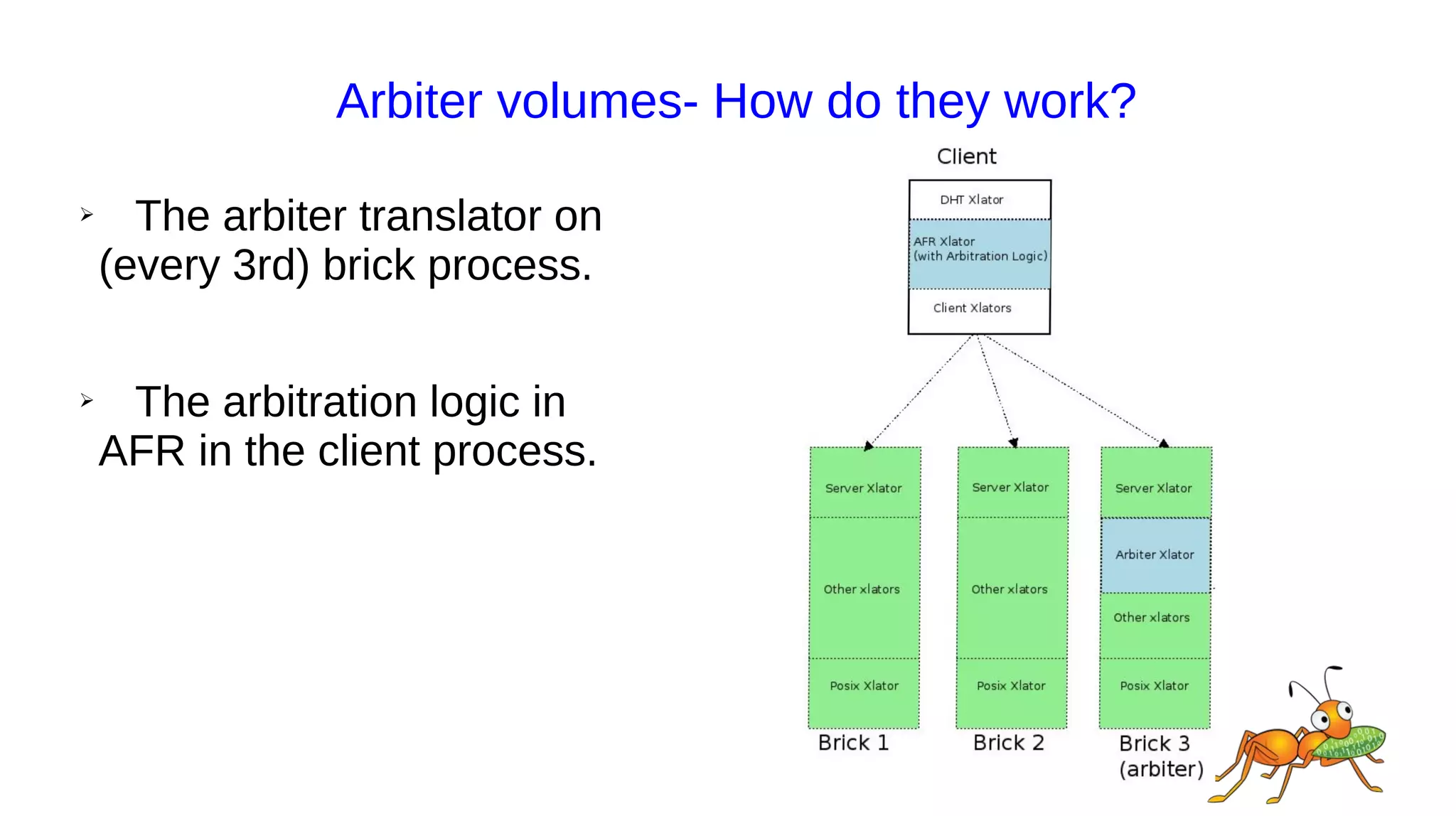 Arbiter volumes- How do they work?

➢ The arbiter translator on (every 3rd) brick process.

➢ The arbitration logic in AFR in the client process.

Client

DHT Xlator

AFR Xlator
(with Arbitration Logic)

Client Xlators

Server Xlator

Other xlators

Posix Xlator

Brick 1

Server Xlator

Other xlators

Posix Xlator

Brick 2

Server Xlator

Arbiter Xlator

Other xlators

Posix Xlator

Brick 3
(arbiter)